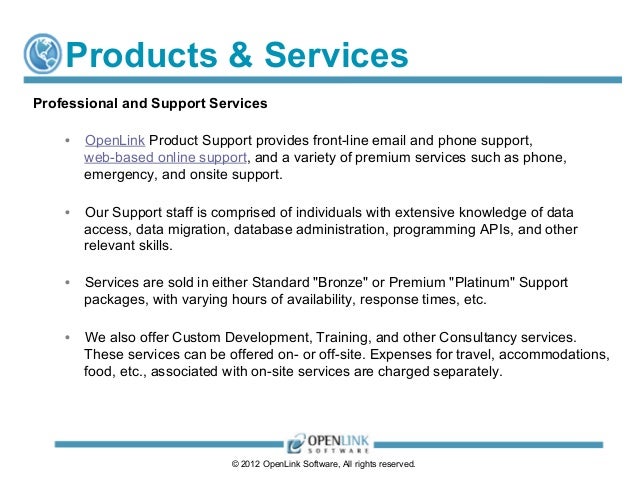 Products & Services

Professional and Support Services

• OpenLink Product Support provides front-line email and phone support, web-based online support, and a variety of premium services such as phone, emergency, and onsite support.

• Our Support staff is comprised of individuals with extensive knowledge of data access, data migration, database administration, programming APIs, and other relevant skills.

• Services are sold in either Standard "Bronze" or Premium "Platinum" Support packages, with varying hours of availability, response times, etc.

• We also offer Custom Development, Training, and other Consultancy services. These services can be offered on- or off-site. Expenses for travel, accommodations, food, etc., associated with on-site services are charged separately.

OPENLINK SOFTWARE

© 2012 OpenLink Software, All rights reserved.